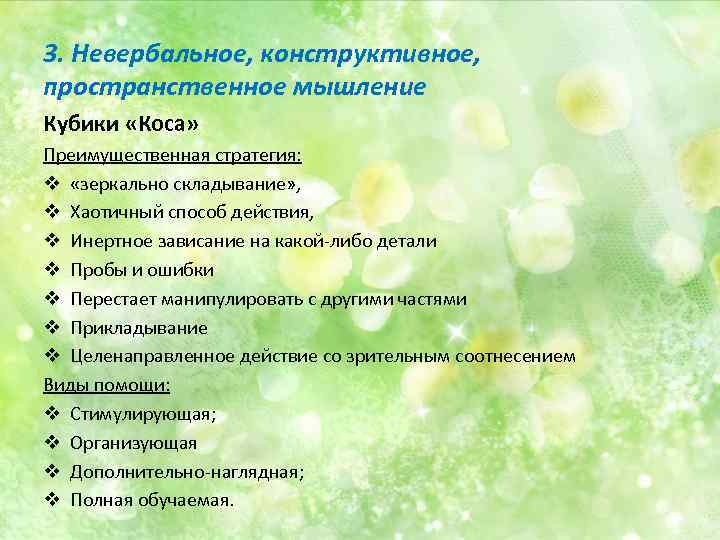 3. Невербальное, конструктивное, пространственное мышление

Кубики «Коса»

Преимущественная стратегия:

❖ «зеркально складывание»,
❖ Хаотичный способ действия,
❖ Инертное зависание на какой-либо детали
❖ Пробы и ошибки
❖ Перестает манипулировать с другими частями
❖ Прикладывание
❖ Целенаправленное действие со зрительным соотнесением

Виды помощи:

❖ Стимулирующая;
❖ Организующая
❖ Дополнительно-наглядная;
❖ Полная обучаемая.